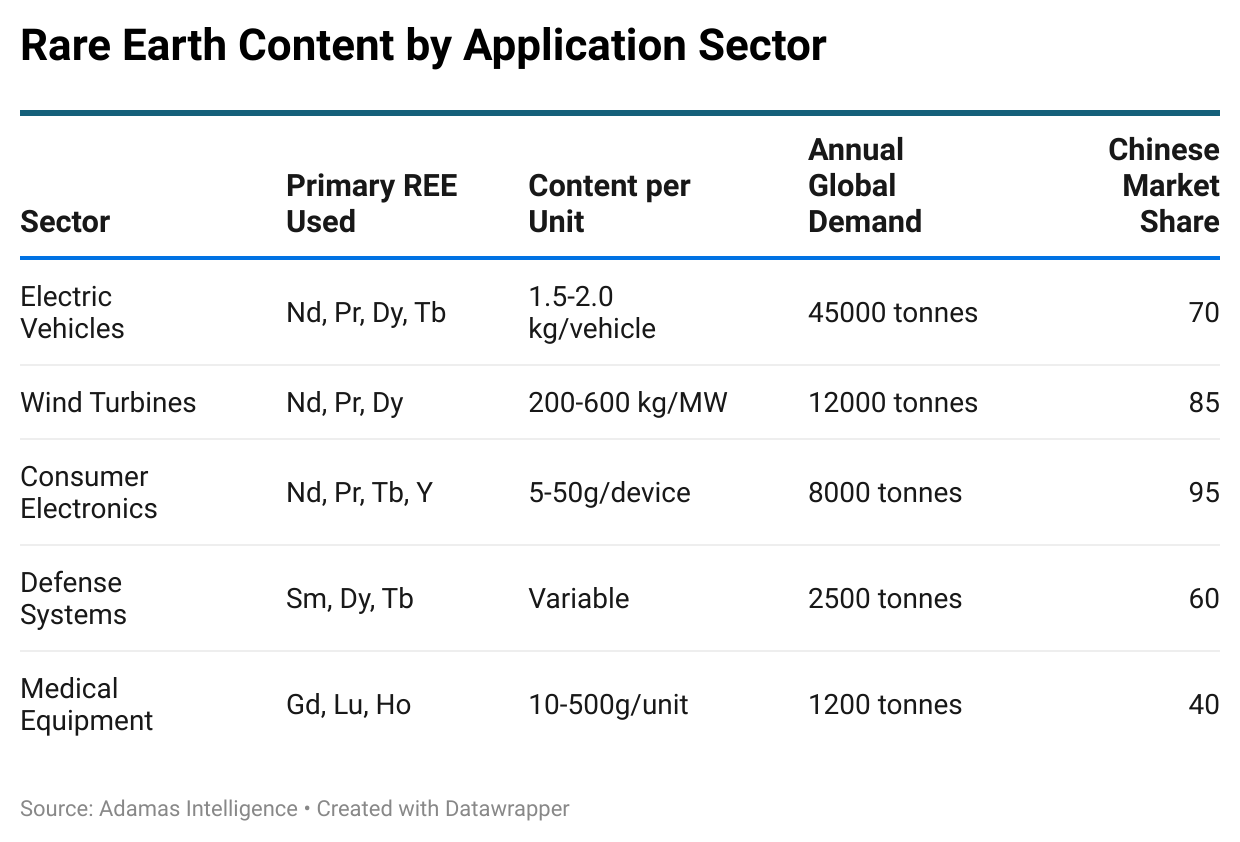 Rare Earth Content by Application Sector

| Sector | Primary REE Used | Content per Unit | Annual Global Demand | Chinese Market Share |
|---|---|---|---|---|
| Electric Vehicles | Nd, Pr, Dy, Tb | 1.5-2.0 kg/vehicle | 45000 tonnes | 70 |
| Wind Turbines | Nd, Pr, Dy | 200-600 kg/MW | 12000 tonnes | 85 |
| Consumer Electronics | Nd, Pr, Tb, Y | 5-50g/device | 8000 tonnes | 95 |
| Defense Systems | Sm, Dy, Tb | Variable | 2500 tonnes | 60 |
| Medical Equipment | Gd, Lu, Ho | 10-500g/unit | 1200 tonnes | 40 |

Source: Adamas Intelligence • Created with Datawrapper